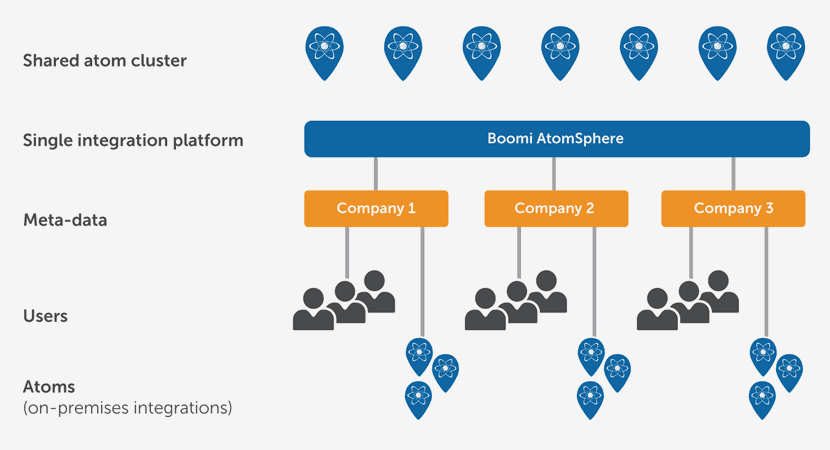 Shared atom cluster

Single integration platform

Boomi AtomSphere

Meta-data

Company 1

Company 2

Company 3

Users

Atoms
(on-premises integrations)